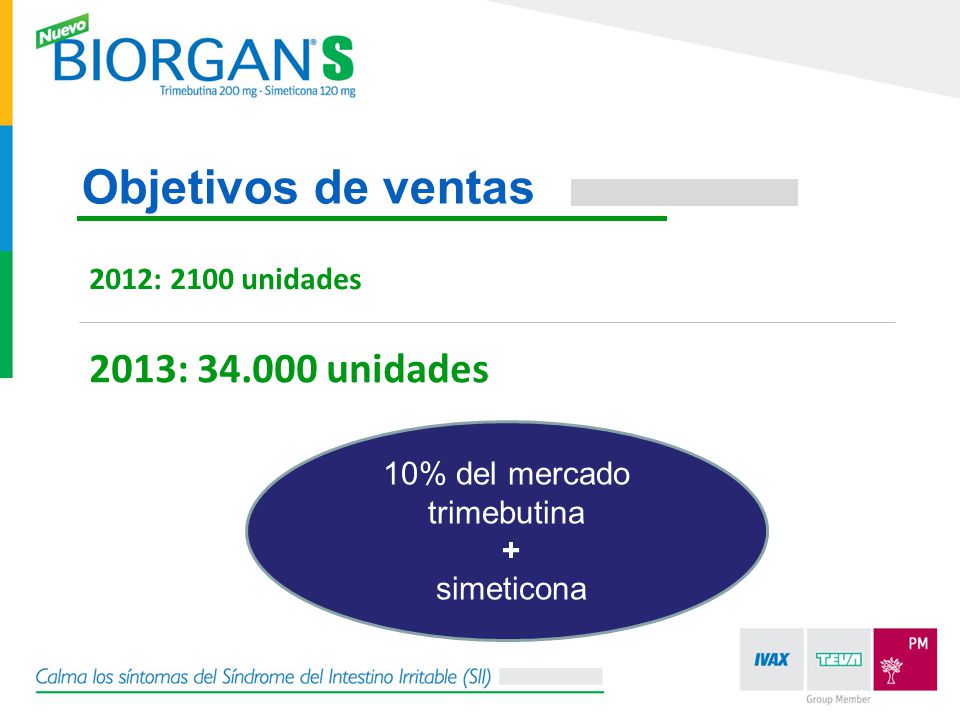 Nuevo
BIORGAN S
Trimebutina 200 mg - Simeticona 120 mg

Objetivos de ventas

2012: 2100 unidades

2013: 34.000 unidades

10% del mercado trimebutina
+
simeticona

Calma los síntomas del Síndrome del Intestino Irritable (SII)

IVAX TEVA PM
Group Member